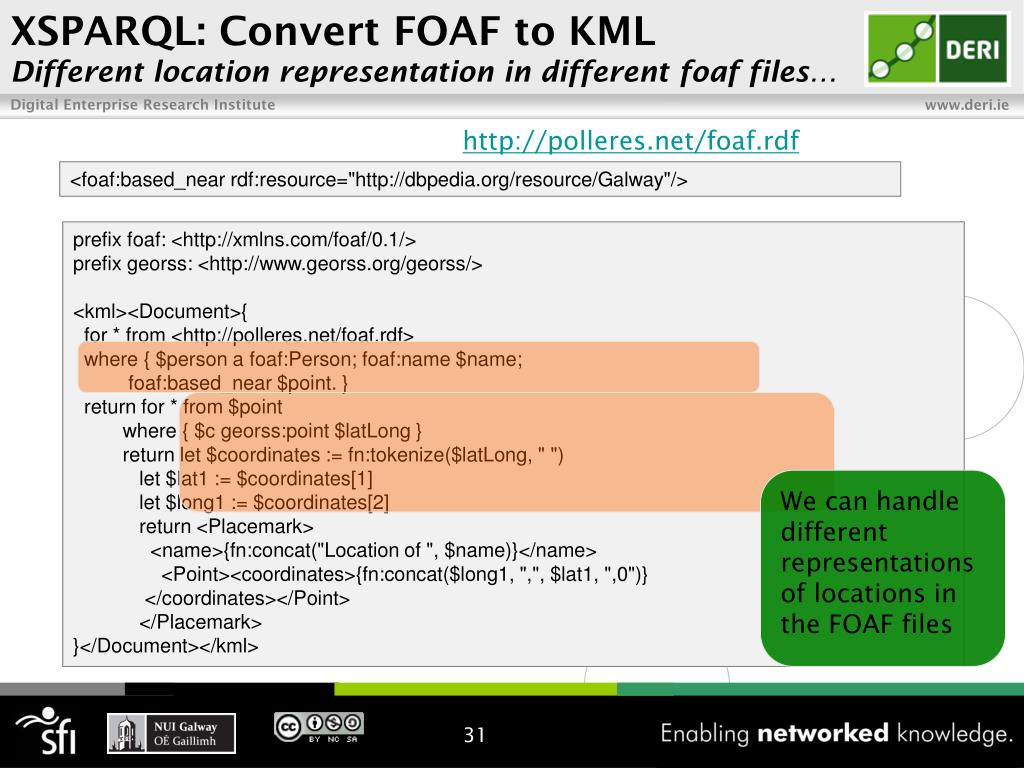 XSPARQL: Convert FOAF to KML
Different location representation in different foaf files…

DERI

Digital Enterprise Research Institute

www.deri.ie

http://polleres.net/foaf.rdf

<foaf:based_near rdf:resource="http://dbpedia.org/resource/Galway"/>

prefix foaf: <http://xmlns.com/foaf/0.1/>
prefix georss: <http://www.georss.org/georss/>

<kml><Document>{
for * from <http://polleres.net/foaf.rdf>
where { $person a foaf:Person; foaf:name $name;
foaf:based_near $point. }
return for * from $point
where { $c georss:point $latLong }
return let $coordinates := fn:tokenize($latLong, " ")
let $lat1 := $coordinates[1]
let $long1 := $coordinates[2]
return <Placemark>
<name>{fn:concat("Location of ", $name)}</name>
<Point><coordinates>{fn:concat($long1, ",", $lat1, ",0")}
</coordinates></Point>
</Placemark>
}</Document></kml>

We can handle different representations of locations in the FOAF files

sfi

NUI Galway
OÉ Gaillimh

BY NC SA

31

Enabling networked knowledge.